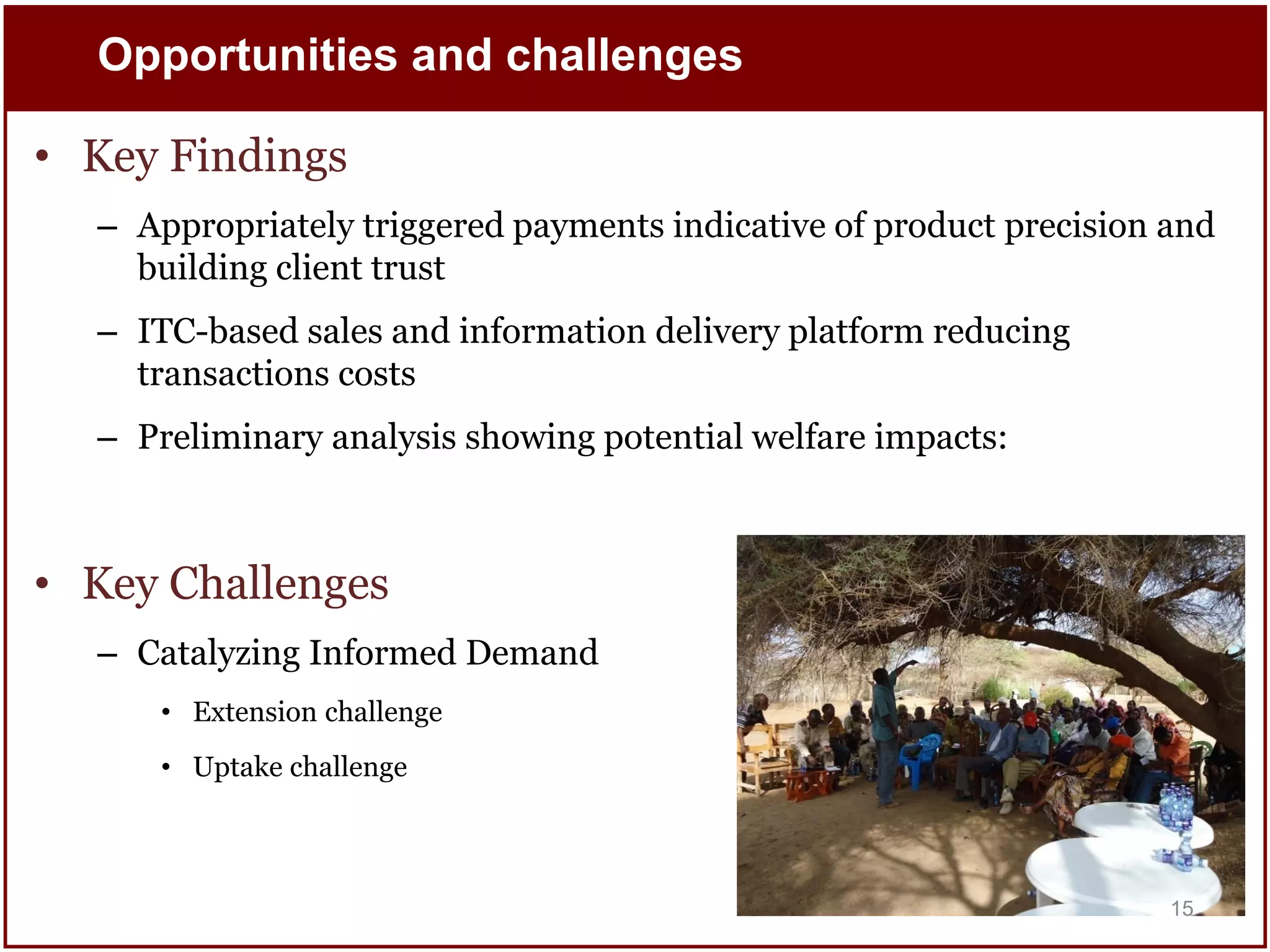 Opportunities and challenges

• Key Findings

– Appropriately triggered payments indicative of product precision and building client trust

– ITC-based sales and information delivery platform reducing transactions costs

– Preliminary analysis showing potential welfare impacts:

• Key Challenges

– Catalyzing Informed Demand

• Extension challenge

• Uptake challenge

15